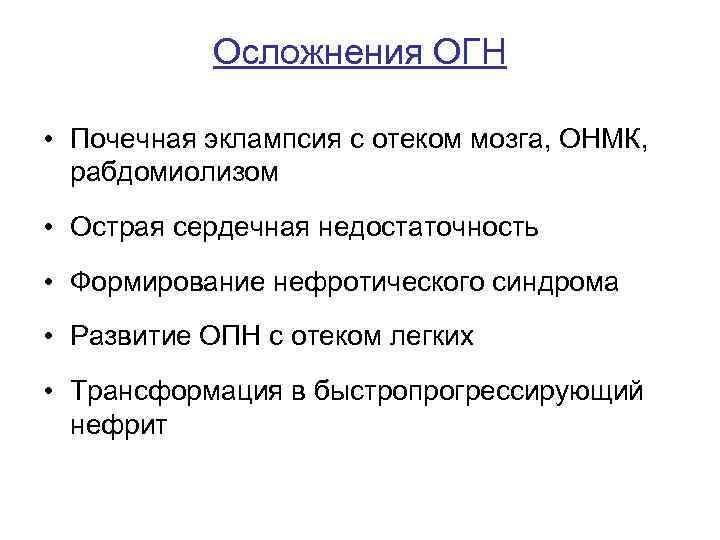 Осложнения ОГН

• Почечная эклампсия с отеком мозга, ОНМК, рабдомиолизом

• Острая сердечная недостаточность

• Формирование нефротического синдрома

• Развитие ОПН с отеком легких

• Трансформация в быстропрогрессирующий нефрит